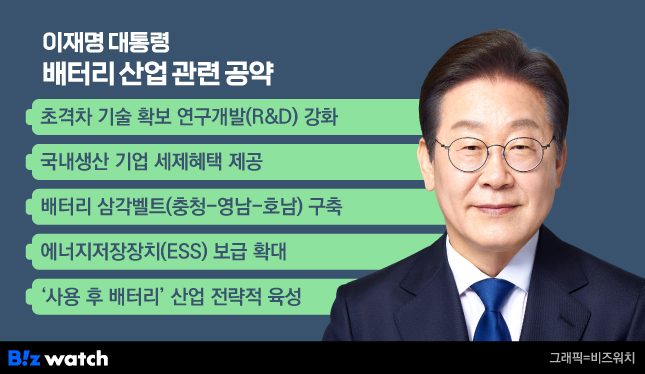 이재명 대통령
배터리 산업 관련 공약

초격차 기술 확보 연구개발(R&D) 강화

국내생산 기업 세제혜택 제공

배터리 삼각벨트(충청-영남-호남) 구축

에너지저장장치(ESS) 보급 확대

'사용 후 배터리' 산업 전략적 육성

B!z watch

그래픽=비즈워치